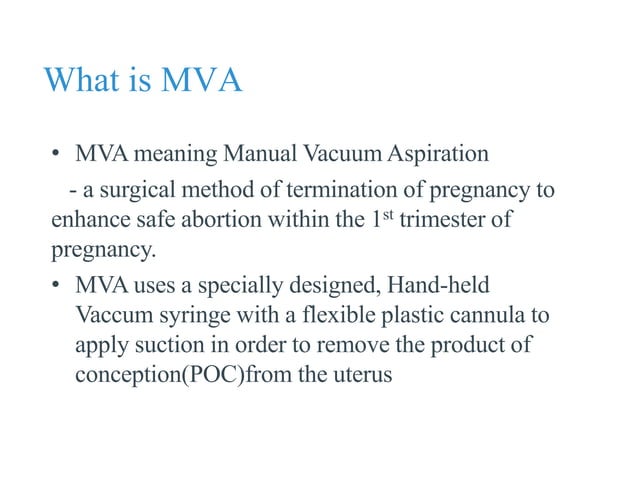 What is MVA

• MVA meaning Manual Vacuum Aspiration

- a surgical method of termination of pregnancy to enhance safe abortion within the 1$^{st}$ trimester of pregnancy.

• MVA uses a specially designed, Hand-held Vaccum syringe with a flexible plastic cannula to apply suction in order to remove the product of conception(POC)from the uterus